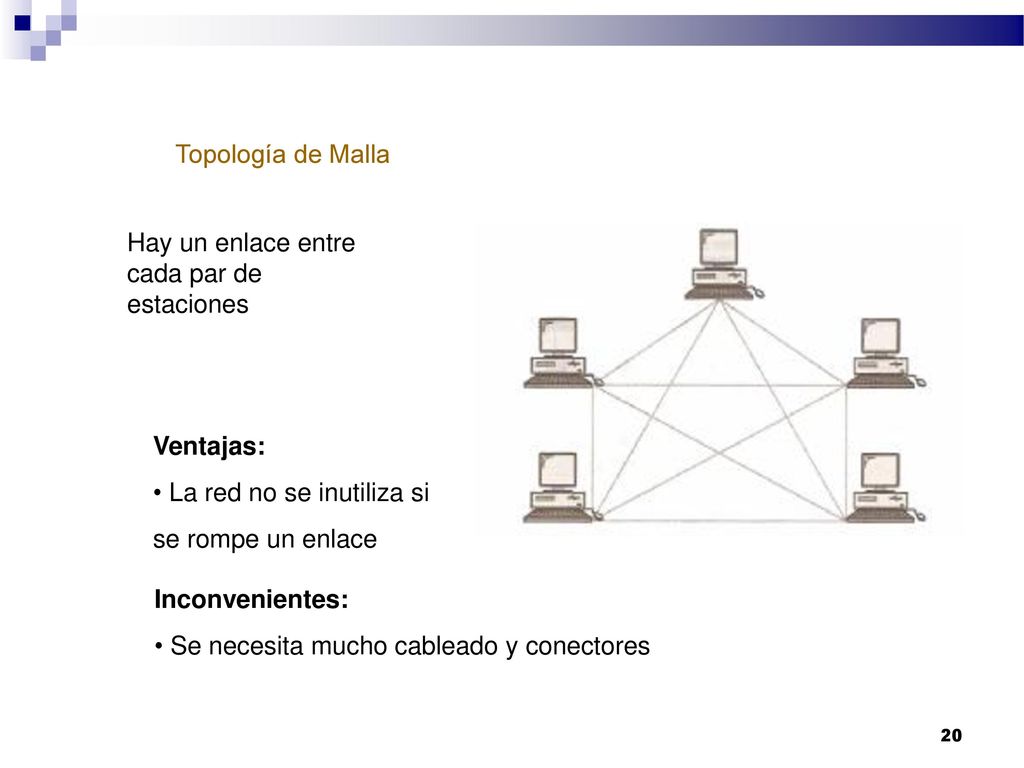 Topología de Malla

Hay un enlace entre cada par de estaciones

Ventajas:

• La red no se inutiliza si se rompe un enlace

Inconvenientes:

• Se necesita mucho cableado y conectores

20